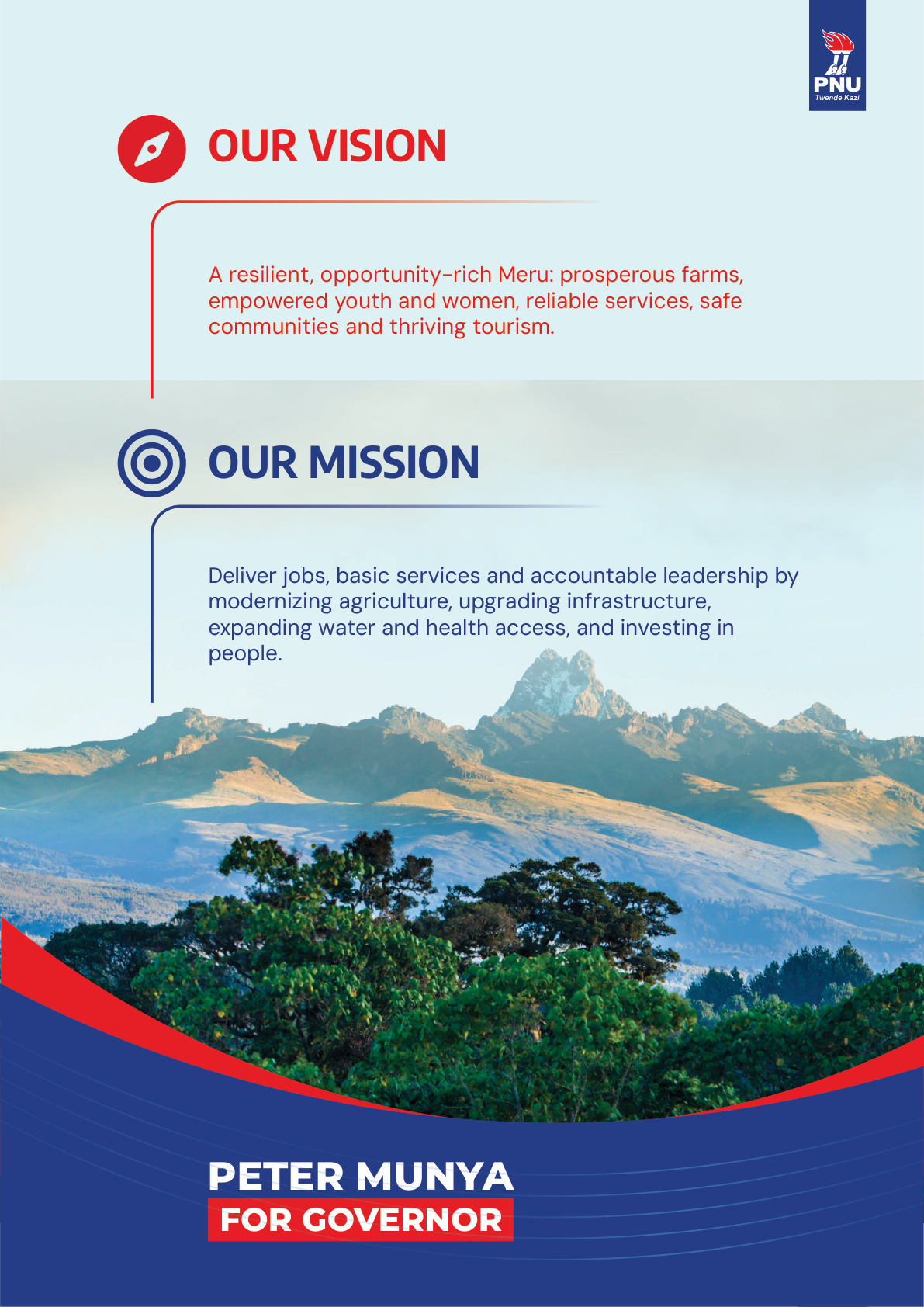 PNU
Twende Kazi

OUR VISION

A resilient, opportunity-rich Meru: prosperous farms, empowered youth and women, reliable services, safe communities and thriving tourism.

OUR MISSION

Deliver jobs, basic services and accountable leadership by modernizing agriculture, upgrading infrastructure, expanding water and health access, and investing in people.

PETER MUNYA
FOR GOVERNOR